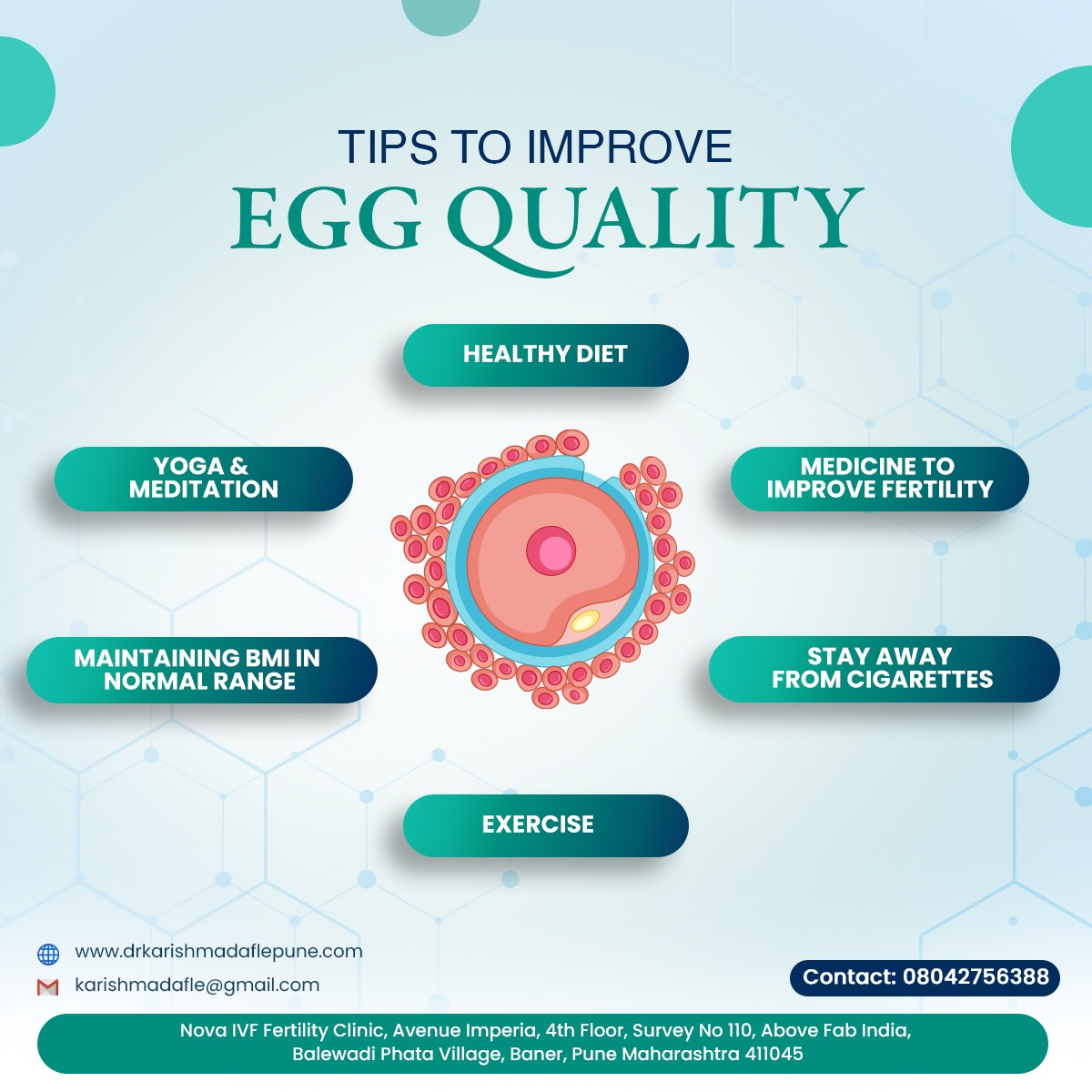 TIPS TO IMPROVE
EGG QUALITY

HEALTHY DIET

YOGA & MEDITATION

MEDICINE TO IMPROVE FERTILITY

MAINTAINING BMI IN NORMAL RANGE

STAY AWAY FROM CIGARETTES

EXERCISE

www.drkarishmadaflepune.com
karishmadafle@gmail.com

Contact: 08042756388

Nova IVF Fertility Clinic, Avenue Imperia, 4th Floor, Survey No 110, Above Fab India, Balewadi Phata Village, Baner, Pune Maharashtra 411045